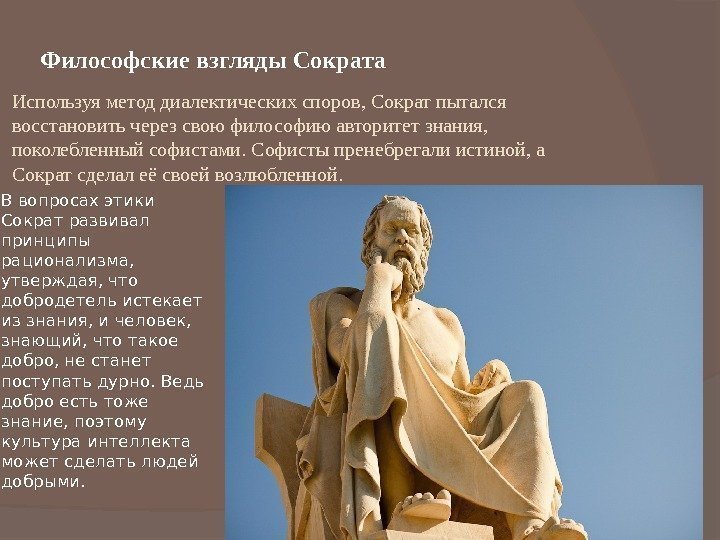 Философские взгляды Сократа

Используя метод диалектических споров, Сократ пытался восстановить через свою философию авторитет знания, поколебленный софистами. Софисты пренебрегали истиной, а Сократ сделал её своей возлюбленной.

В вопросах этики Сократ развивал принципы рационализма, утверждая, что добродетель истекает из знания, и человек, знающий, что такое добро, не станет поступать дурно. Ведь добро есть тоже знание, поэтому культура интеллекта может сделать людей добрыми.